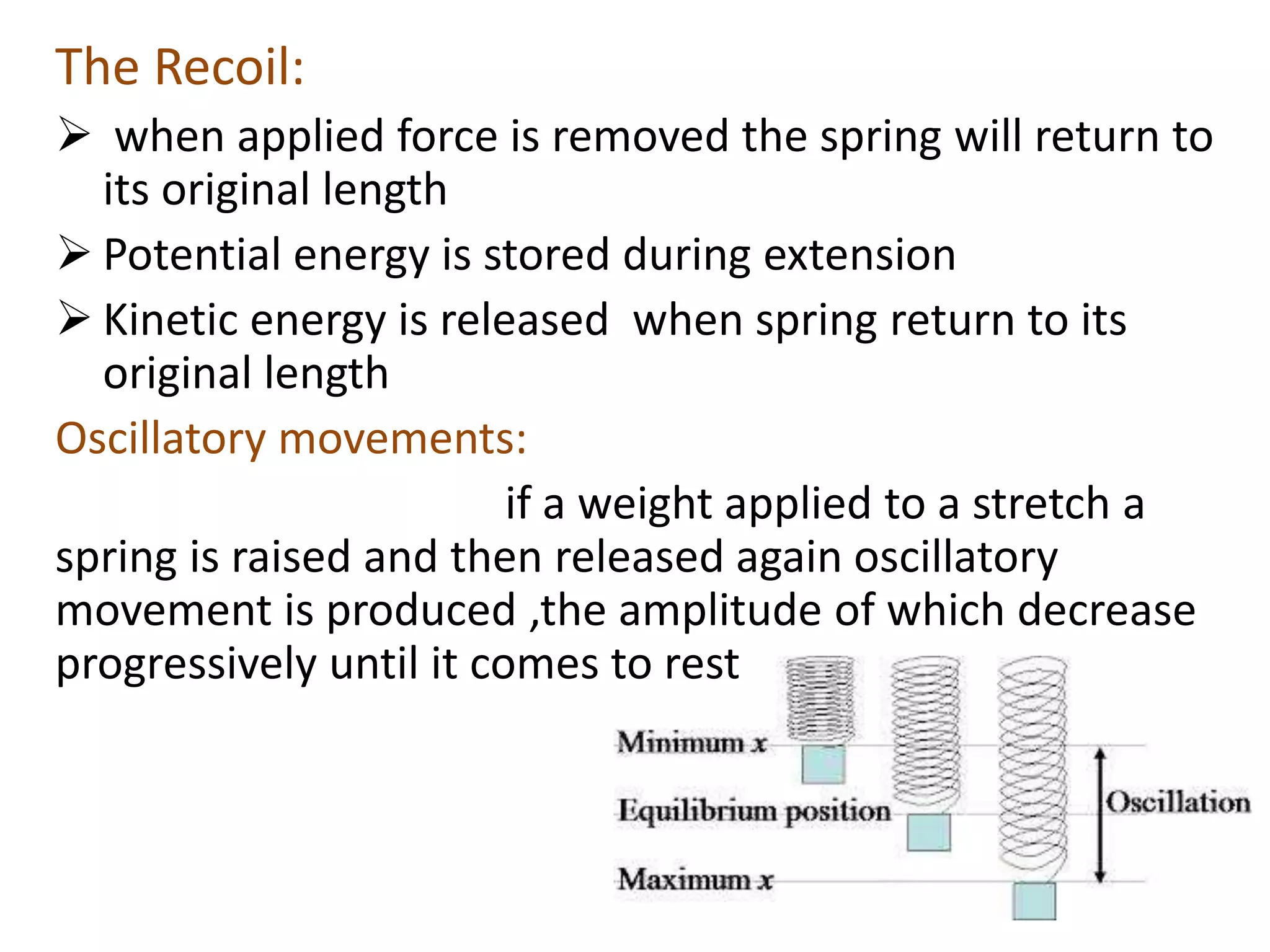 The Recoil:

➢ when applied force is removed the spring will return to its original length

➢ Potential energy is stored during extension

➢ Kinetic energy is released when spring return to its original length

Oscillatory movements:

if a weight applied to a stretch a spring is raised and then released again oscillatory movement is produced ,the amplitude of which decrease progressively until it comes to rest

Minimum $x$

Equilibrium position

Maximum $x$

Oscillation